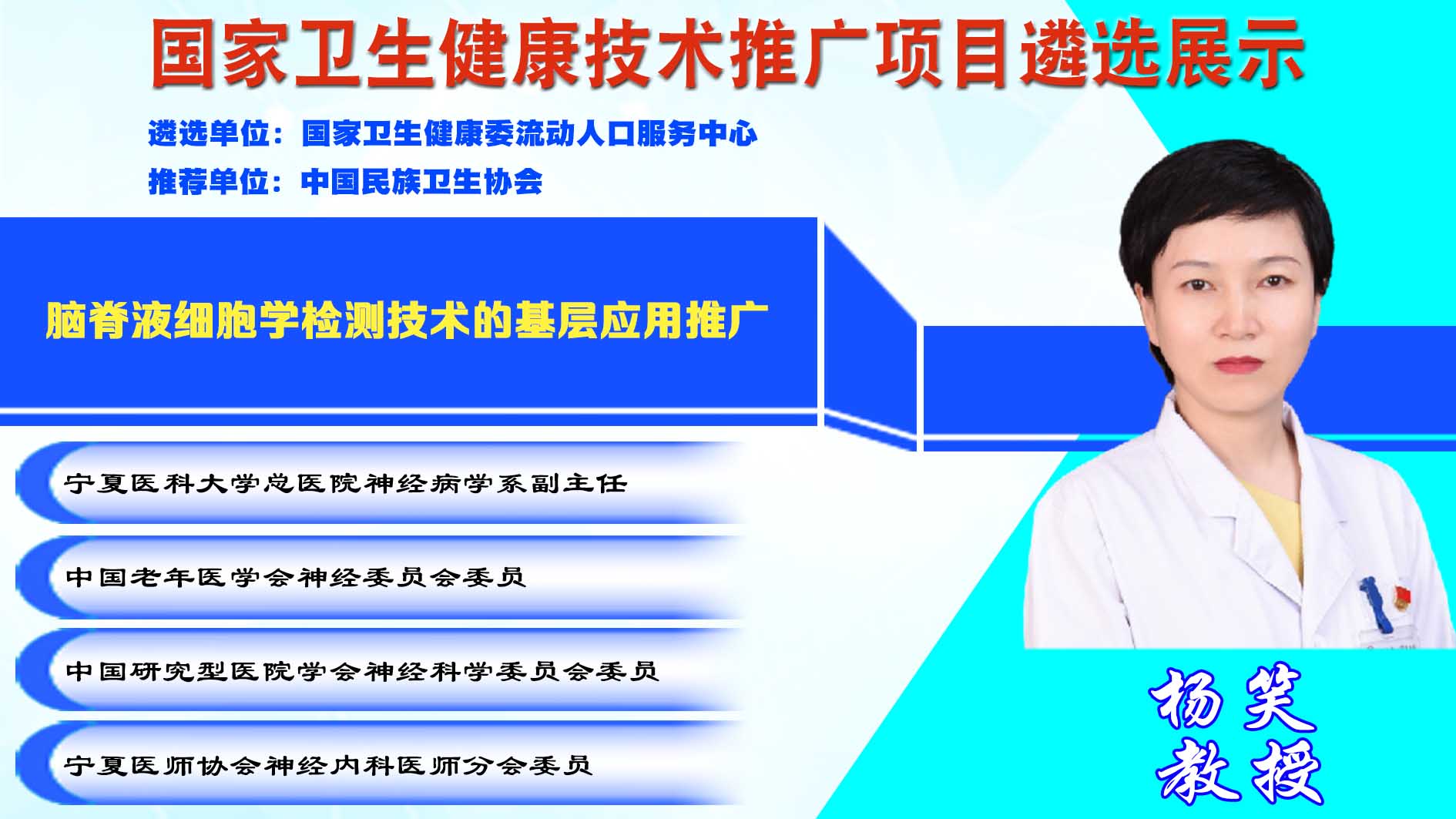 国家卫生健康技术推广项目遴选展示

遴选单位：国家卫生健康委流动人口服务中心
推荐单位：中国民族卫生协会

脑脊液细胞学检测技术的基层应用推广

宁夏医科大学总医院神经病学系副主任

中国老年医学会神经委员会委员

中国研究型医院学会神经科学委员会委员

宁夏医师协会神经内科医师分会委员

杨笑
教授